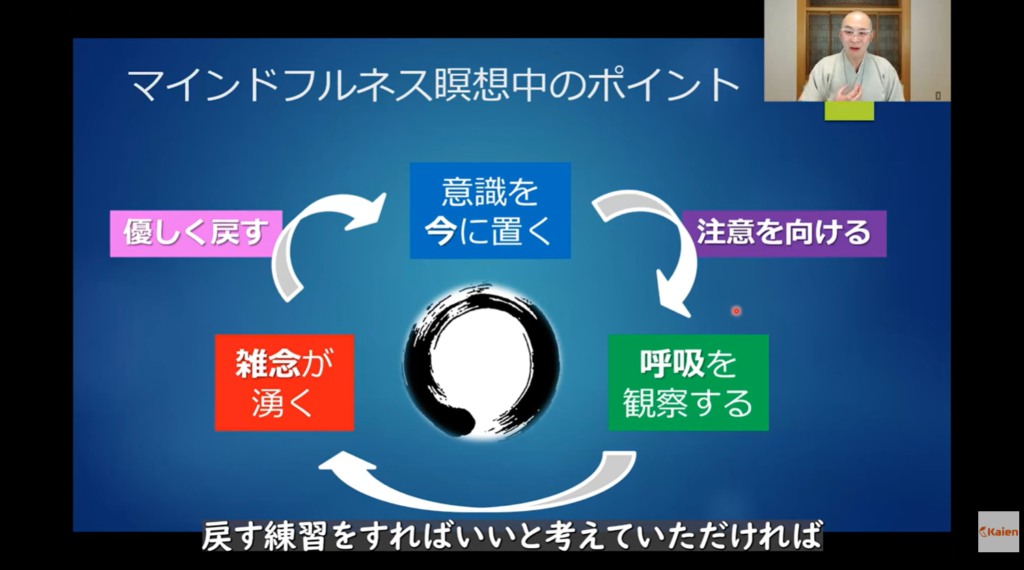 マインドフルネス瞑想中のポイント

意識を今に置く

注意を向ける

呼吸を観察する

雑念が湧く

優しく戻す

戻す練習をすればいいと考えていただければ

Kaien